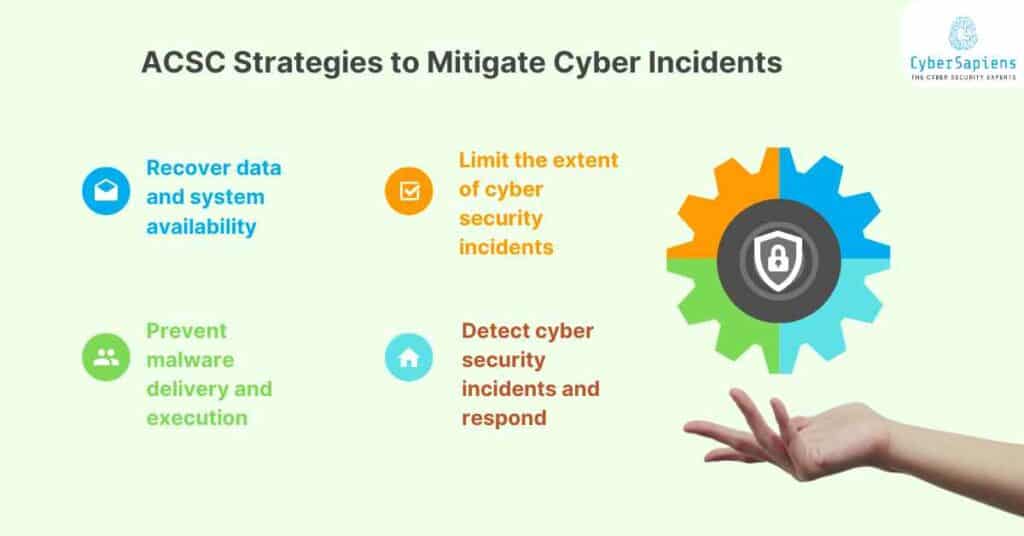 ACSC Strategies to Mitigate Cyber Incidents

CyberSapiens
THE CYBER SECURITY EXPERTS

Recover data and system availability

Limit the extent of cyber security incidents

Prevent malware delivery and execution

Detect cyber security incidents and respond